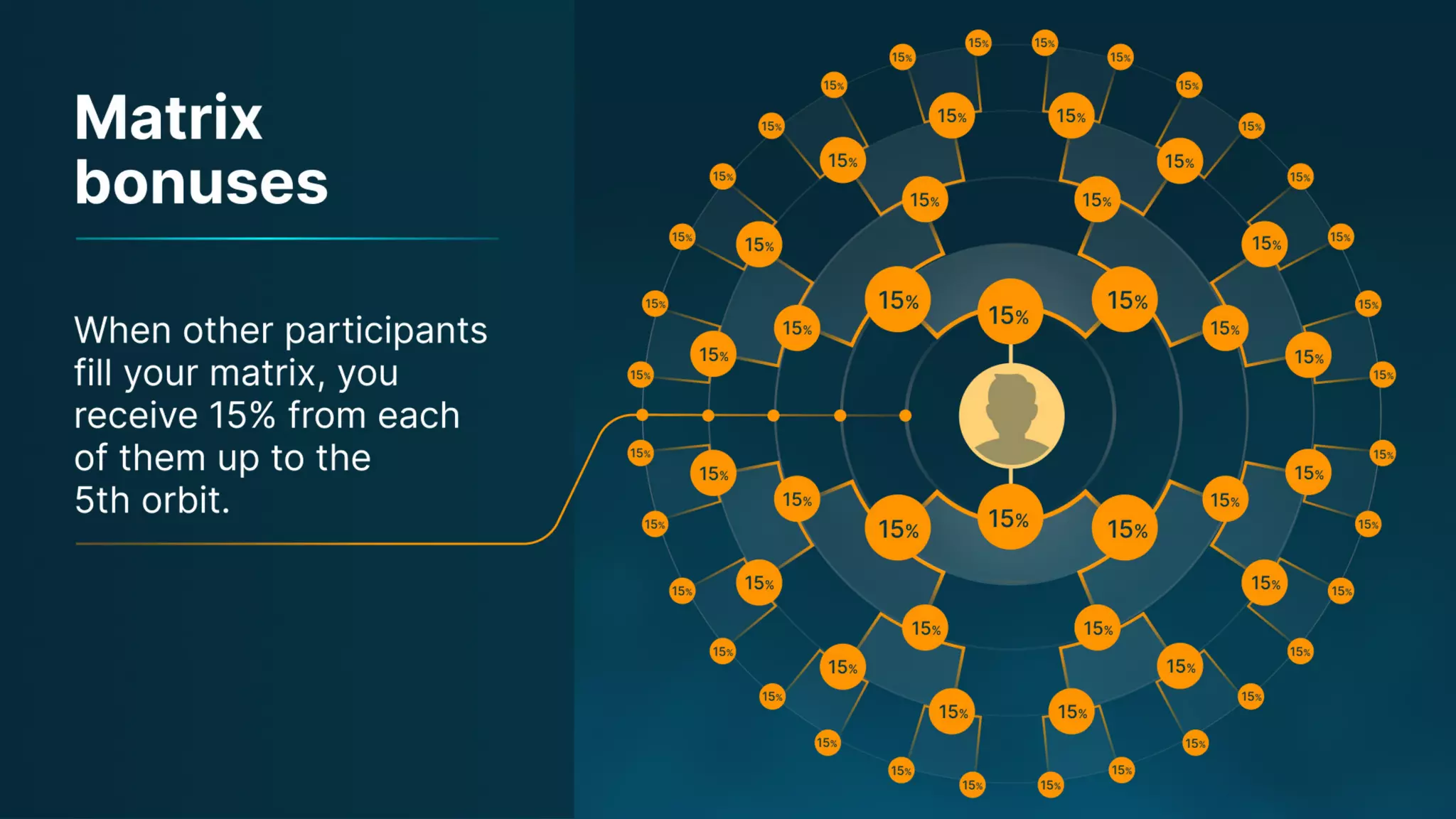 Matrix bonuses

When other participants fill your matrix, you receive 15% from each of them up to the 5th orbit.

15%

15%

15%

15%

15%

15%

15%

15%

15%

15%

15%

15%

15%

15%

15%

15%

15%

15%

15%

15%

15%

15%

15%

15%

15%

15%

15%

15%

15%

15%

15%

15%

15%

15%

15%

15%

15%

15%

15%

15%

15%

15%

15%

15%

15%

15%

15%

15%

15%

15%

15%

15%

15%

15%

15%

15%

15%

15%

15%

15%

15%

15%